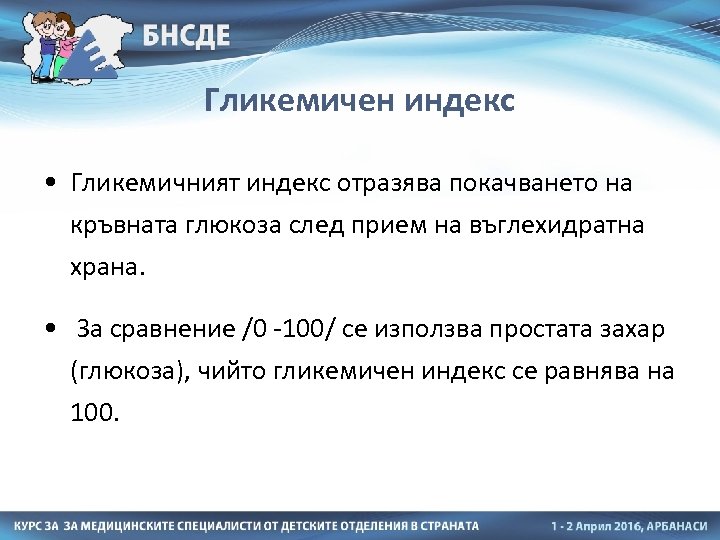 БНСДЕ

Гликемичен индекс

• Гликемичният индекс отразява покачването на кръвната глюкоза след прием на въглехидратна храна.

• За сравнение /0 -100/ се използва простата захар (глюкоза), чийто гликемичен индекс се равнява на 100.

КУРС ЗА ЗА МЕДИЦИНСКИТЕ СПЕЦИАЛИСТИ ОТ ДЕТСКИТЕ ОТДЕЛЕНИЯ В СТРАНАТА

1 - 2 Април 2016, АРБАНАСИ